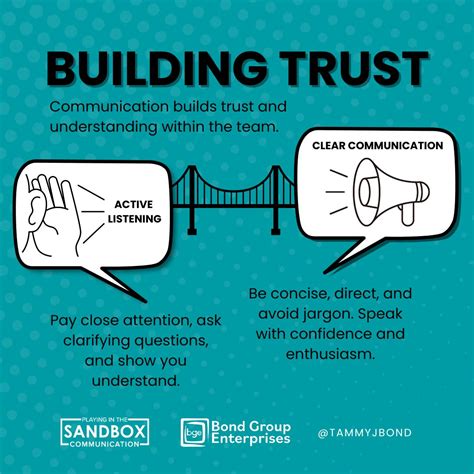 BUILDING TRUST

Communication builds trust and understanding within the team.

ACTIVE LISTENING

CLEAR COMMUNICATION

Pay close attention, ask clarifying questions, and show you understand.

Be concise, direct, and avoid jargon. Speak with confidence and enthusiasm.

PLAYING IN THE SANDBOX COMMUNICATION

bge Bond Group Enterprises

@TAMMYJBOND